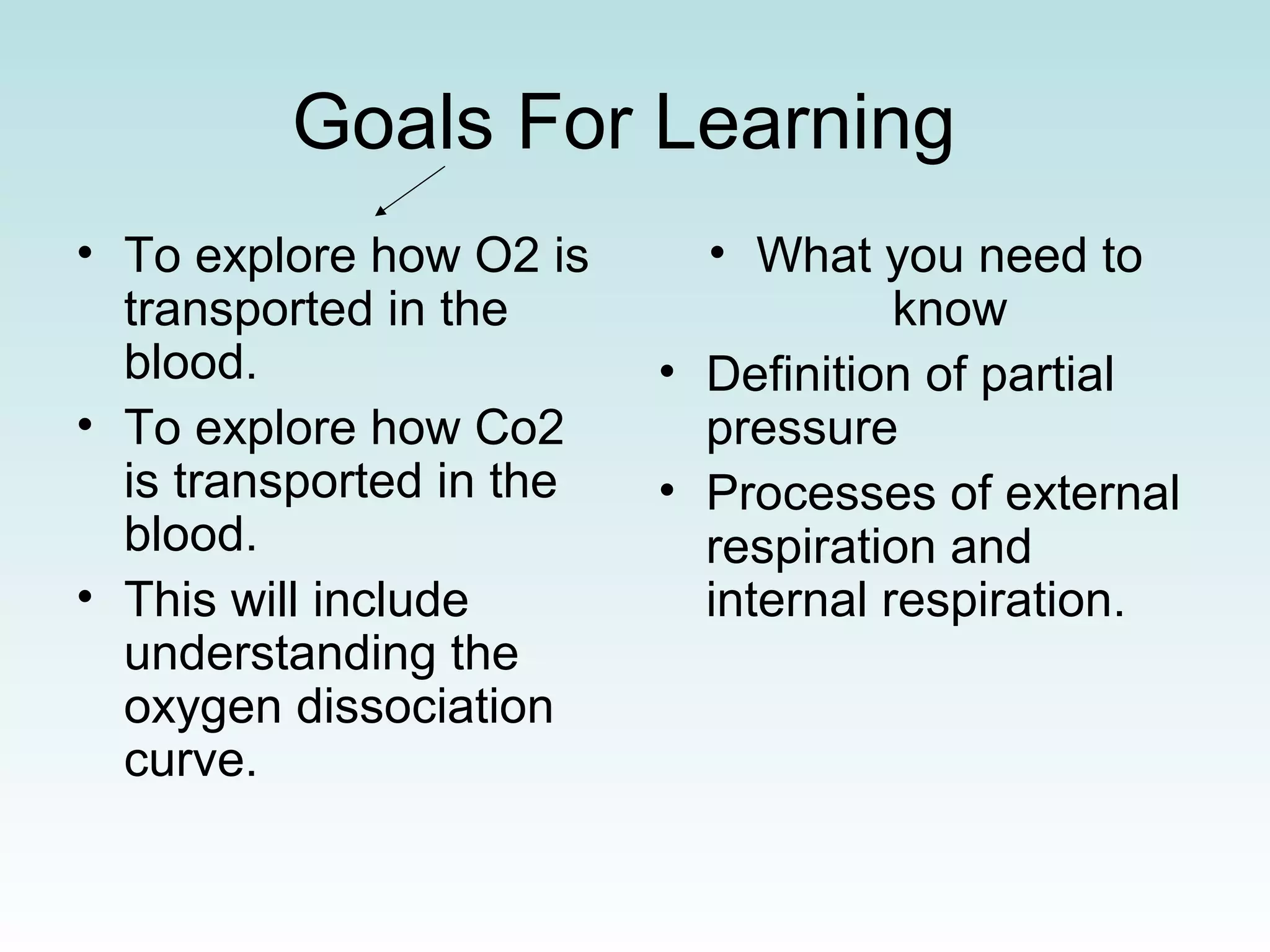 Goals For Learning

• To explore how O2 is transported in the blood.
• To explore how Co2 is transported in the blood.
• This will include understanding the oxygen dissociation curve.

• What you need to know
• Definition of partial pressure
• Processes of external respiration and internal respiration.